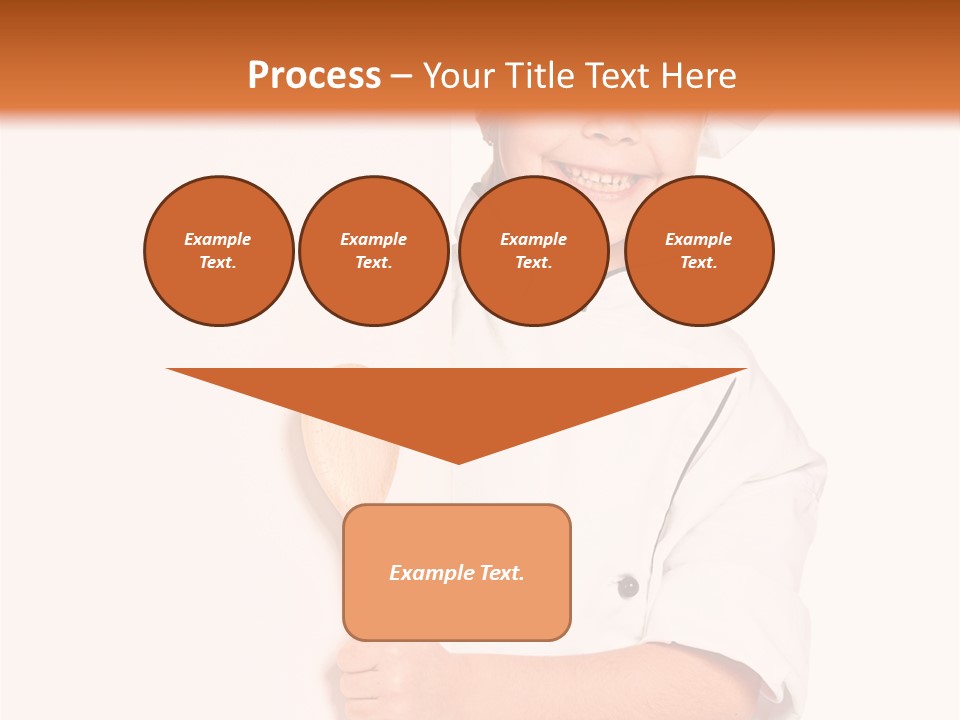 Process – Your Title Text Here

Example Text.

Example Text.

Example Text.

Example Text.

Example Text.